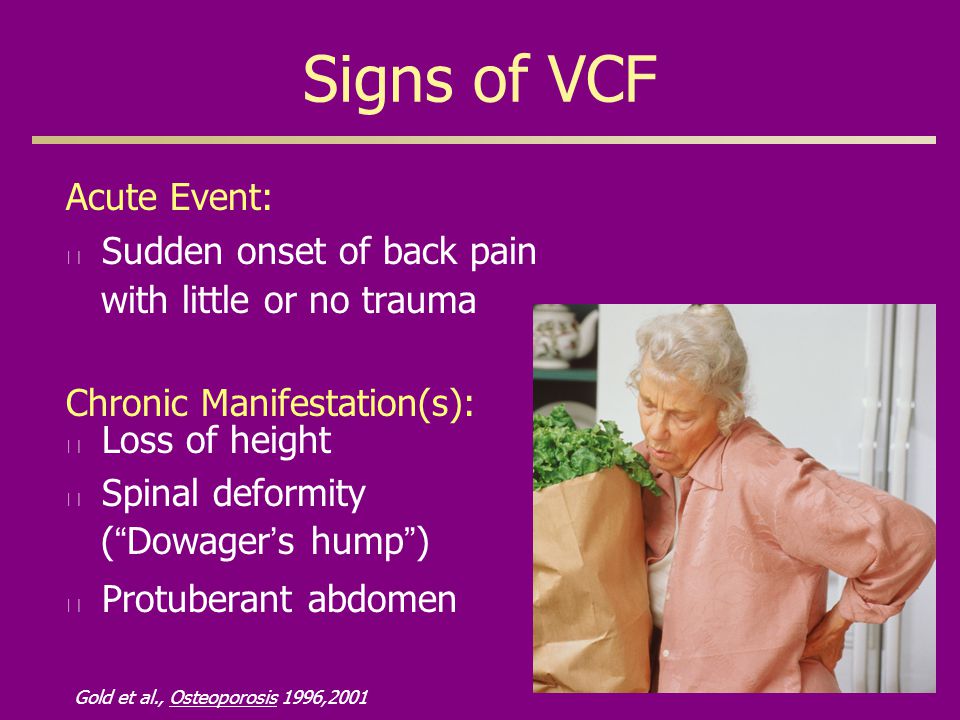 Signs of VCF

Acute Event:

Sudden onset of back pain with little or no trauma

Chronic Manifestation(s):

Loss of height

Spinal deformity (“Dowager’s hump”)

Protuberant abdomen

Gold et al., Osteoporosis 1996,2001